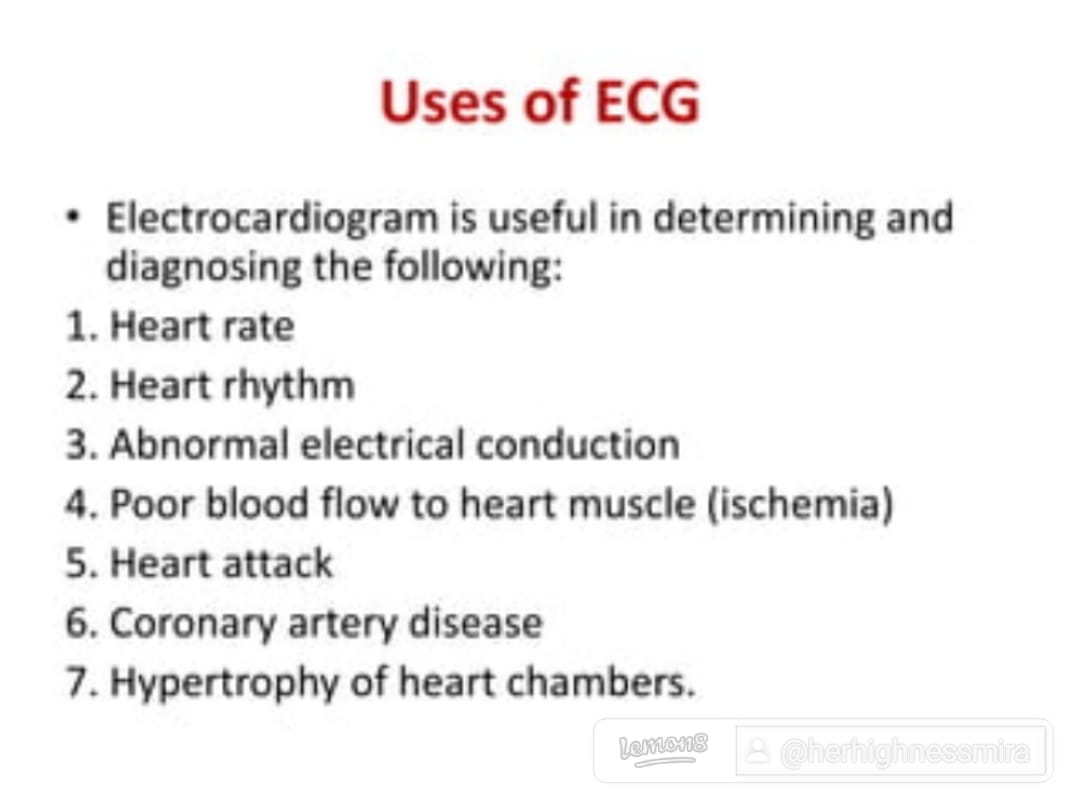 Uses of ECG

• Electrocardiogram is useful in determining and diagnosing the following:

1. Heart rate
2. Heart rhythm
3. Abnormal electrical conduction
4. Poor blood flow to heart muscle (ischemia)
5. Heart attack
6. Coronary artery disease
7. Hypertrophy of heart chambers.

Lemon8 @herhighnessmira